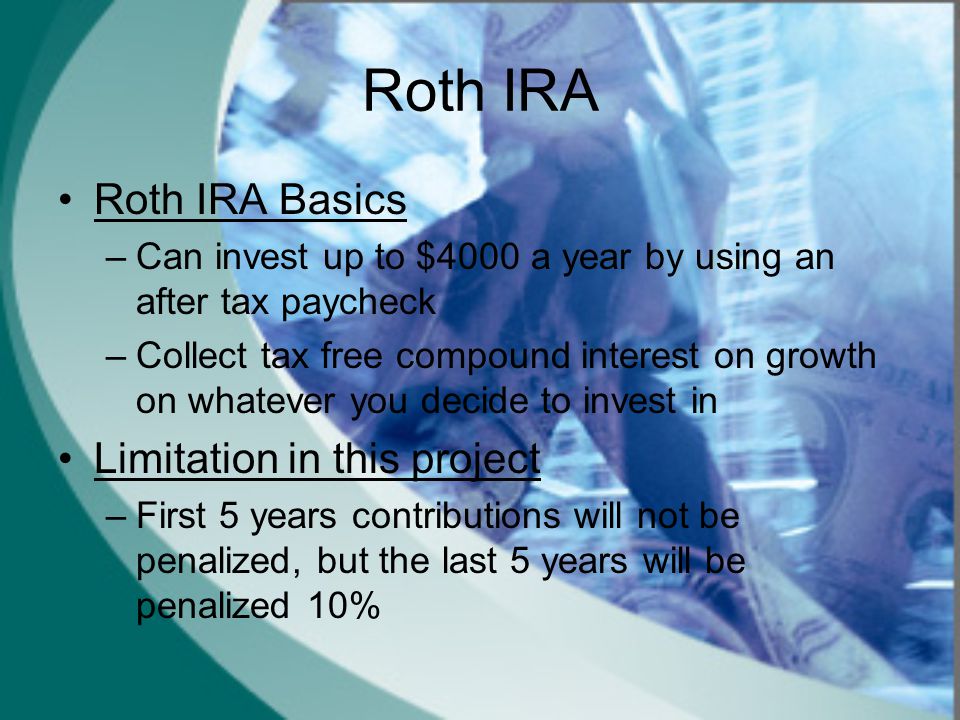 Roth IRA

• Roth IRA Basics
– Can invest up to \$4000 a year by using an after tax paycheck
– Collect tax free compound interest on growth on whatever you decide to invest in

• Limitation in this project
– First 5 years contributions will not be penalized, but the last 5 years will be penalized 10%